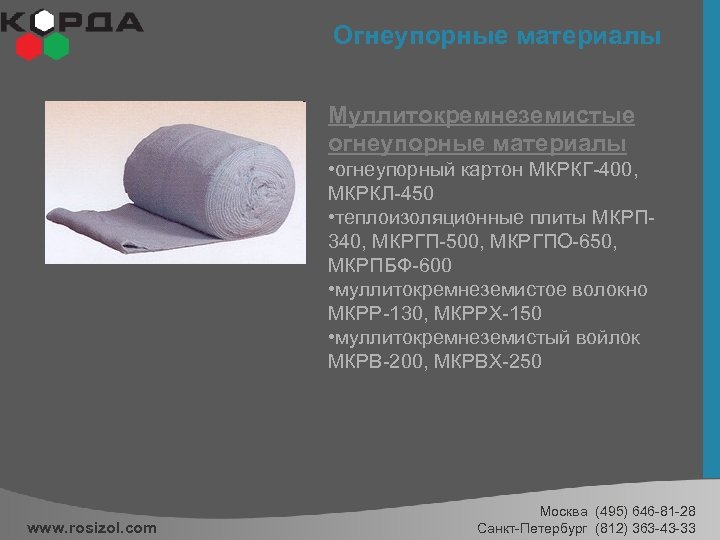 КОРДА

Огнеупорные материалы

Муллитокремнеземистые огнеупорные материалы
•огнеупорный картон МКРКГ-400, МКРКЛ-450
•теплоизоляционные плиты МКРП-340, МКРГП-500, МКРГПО-650, МКРПБФ-600
•муллитокремнеземистое волокно МКРР-130, МКРРХ-150
•муллитокремнеземистый войлок МКРВ-200, МКРВХ-250

www.rosizol.com

Москва (495) 646-81-28
Санкт-Петербург (812) 363-43-33